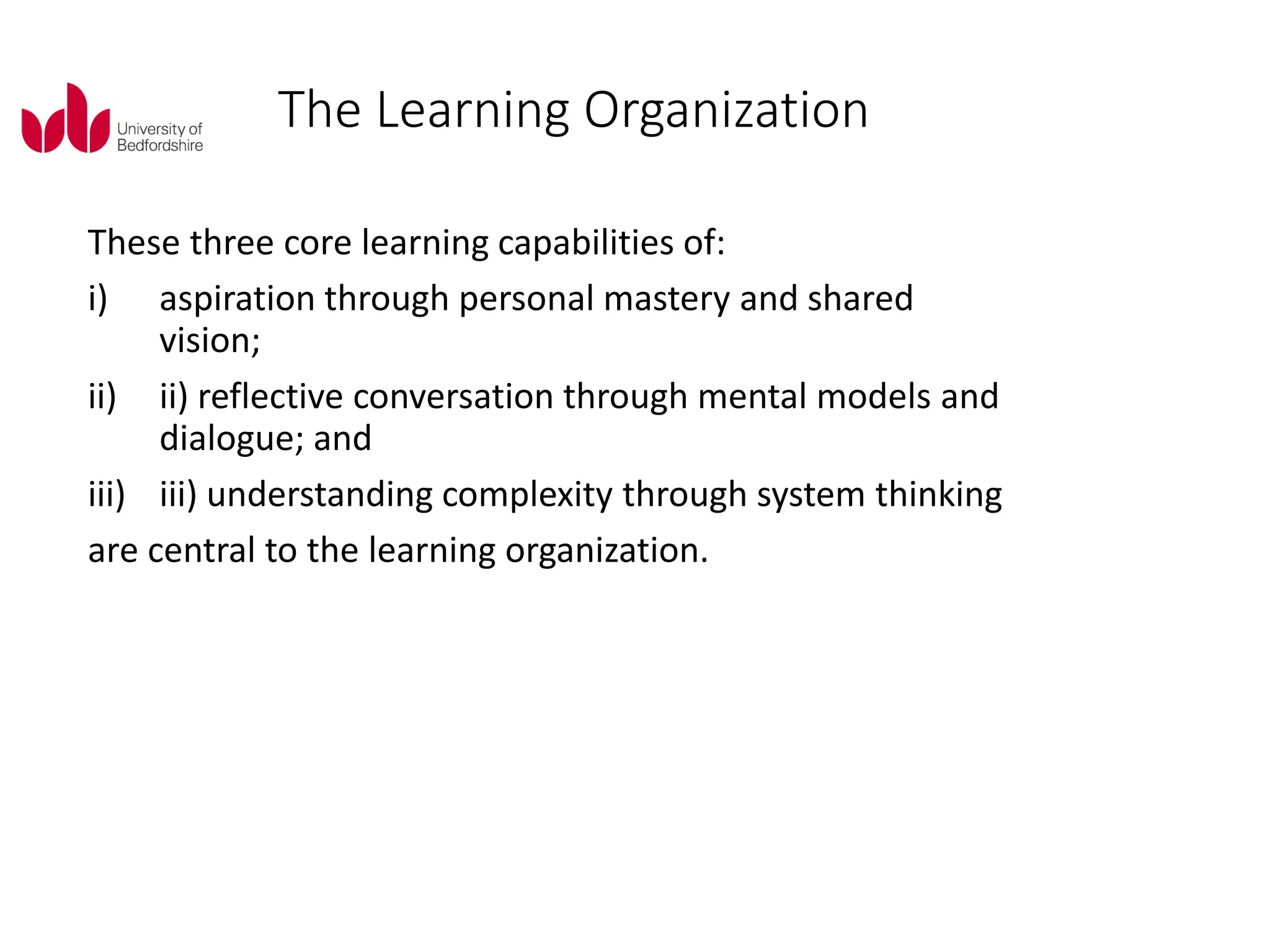 University of Bedfordshire

The Learning Organization

These three core learning capabilities of:

i) aspiration through personal mastery and shared vision;

ii) ii) reflective conversation through mental models and dialogue; and

iii) iii) understanding complexity through system thinking

are central to the learning organization.